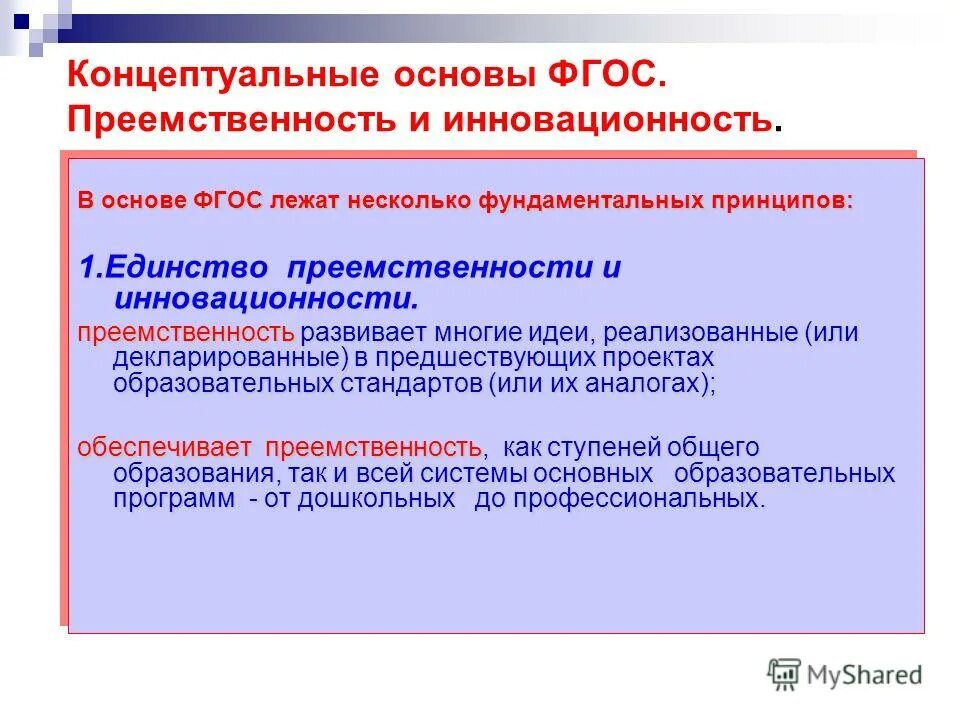 Концептуальные основы ФГОС. Преемственность и инновационность.

В основе ФГОС лежат несколько фундаментальных принципов:

1.Единство преемственности и инновационности.

преемственность развивает многие идеи, реализованные (или декларированные) в предшествующих проектах образовательных стандартов (или их аналогах);

обеспечивает преемственность, как ступеней общего образования, так и всей системы основных образовательных программ - от дошкольных до профессиональных.

MyShared